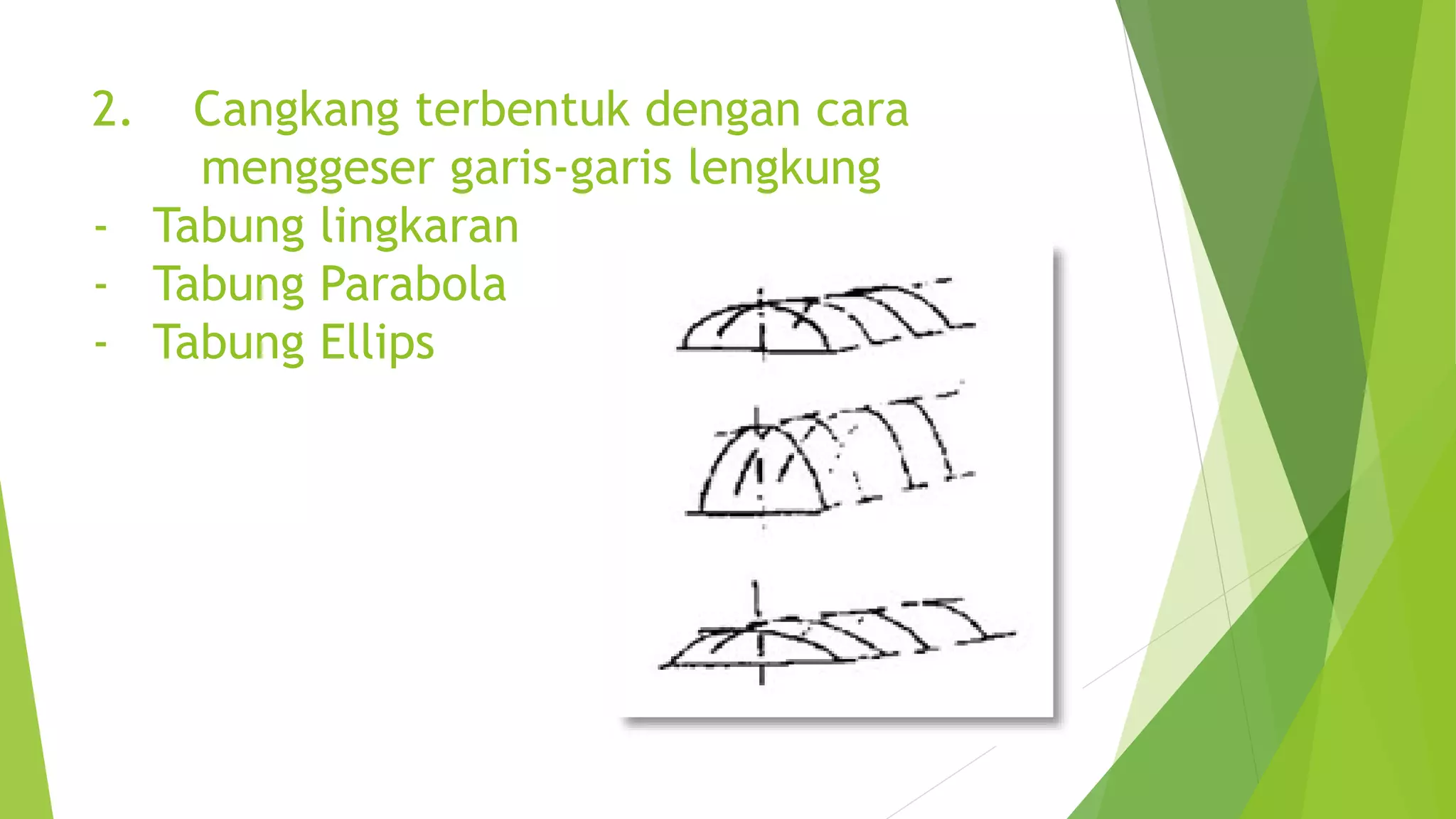 2. Cangkang terbentuk dengan cara menggeser garis-garis lengkung

- Tabung lingkaran
- Tabung Parabola
- Tabung Ellips